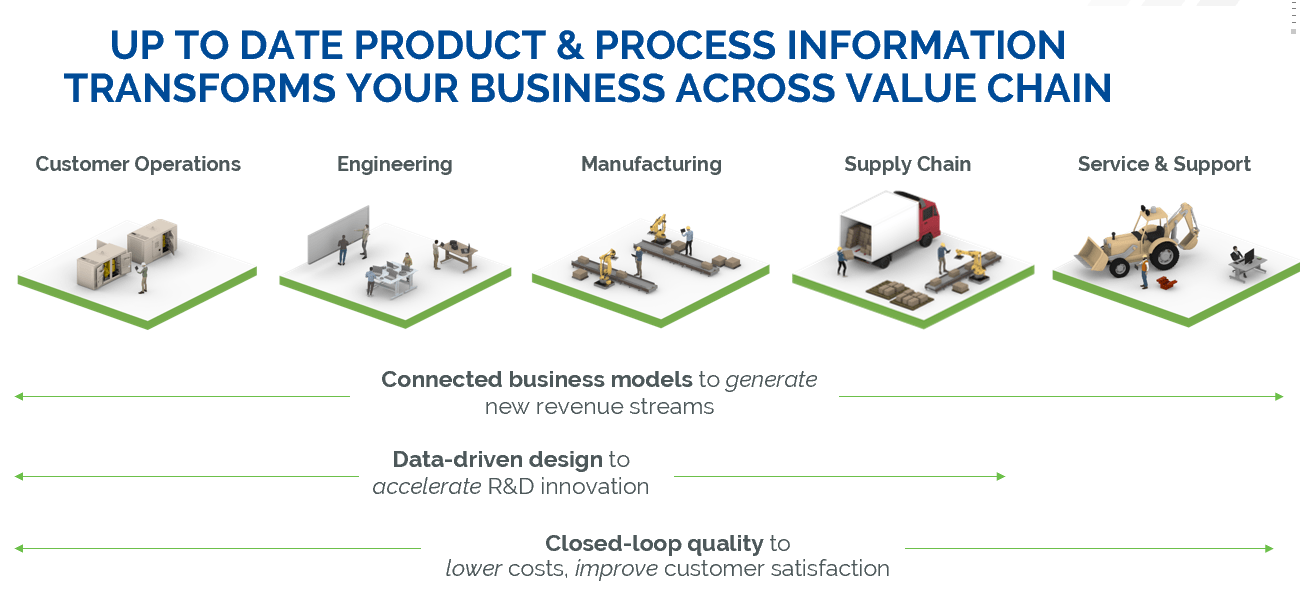 UP TO DATE PRODUCT & PROCESS INFORMATION TRANSFORMS YOUR BUSINESS ACROSS VALUE CHAIN

Customer Operations

Engineering

Manufacturing

Supply Chain

Service & Support

Connected business models to generate new revenue streams

Data-driven design to accelerate R&D innovation

Closed-loop quality to lower costs, improve customer satisfaction